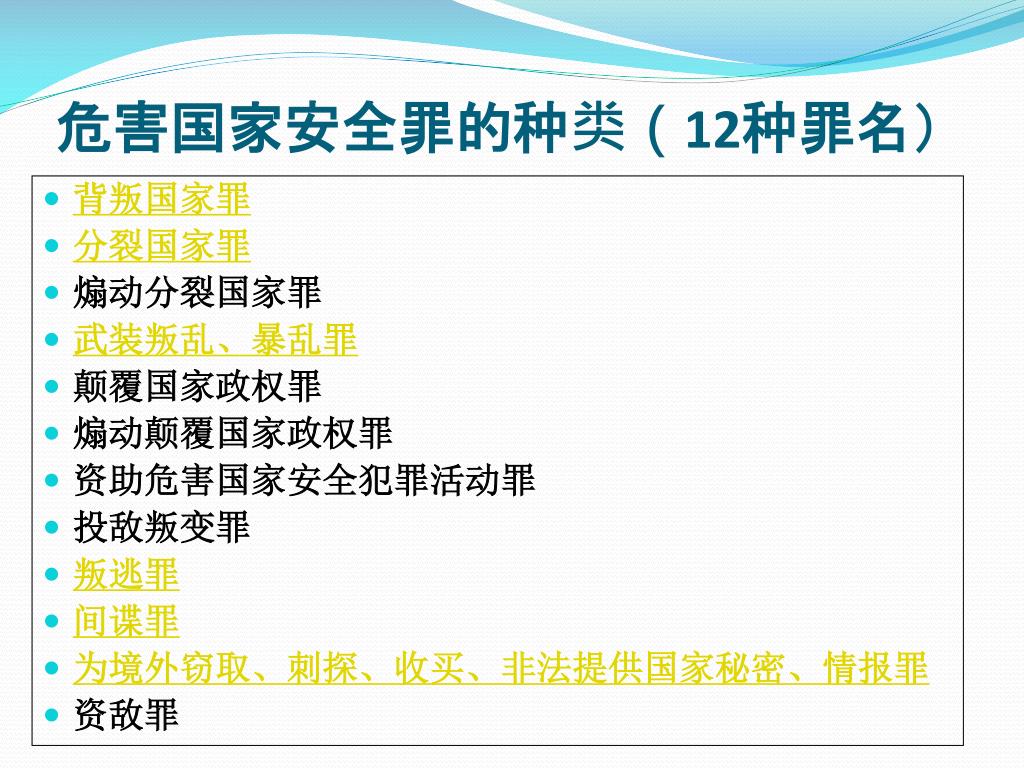 危害国家安全罪的种类（12种罪名）

- 背叛国家罪
- 分裂国家罪
- 煽动分裂国家罪
- 武装叛乱、暴乱罪
- 颠覆国家政权罪
- 煽动颠覆国家政权罪
- 资助危害国家安全犯罪活动罪
- 投敌叛变罪
- 叛逃罪
- 间谍罪
- 为境外窃取、刺探、收买、非法提供国家秘密、情报罪
- 资敌罪